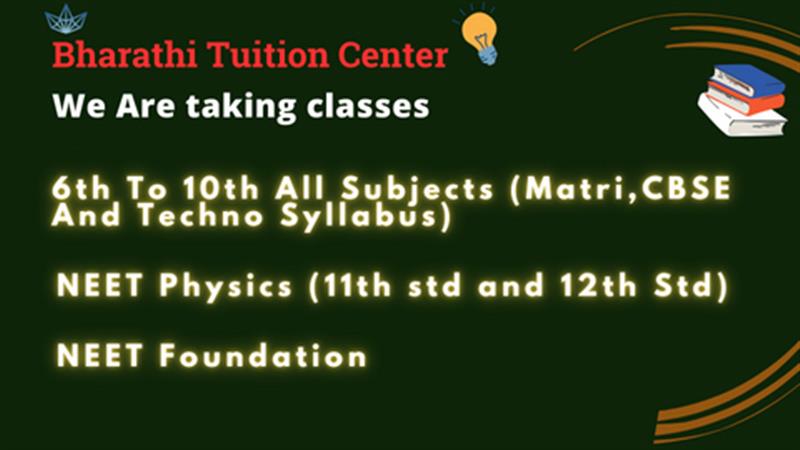 Bharathi Tuition Center

We Are taking classes

6th To 10th All Subjects (Matri,CBSE And Techno Syllabus)

NEET Physics (11th std and 12th Std)

NEET Foundation